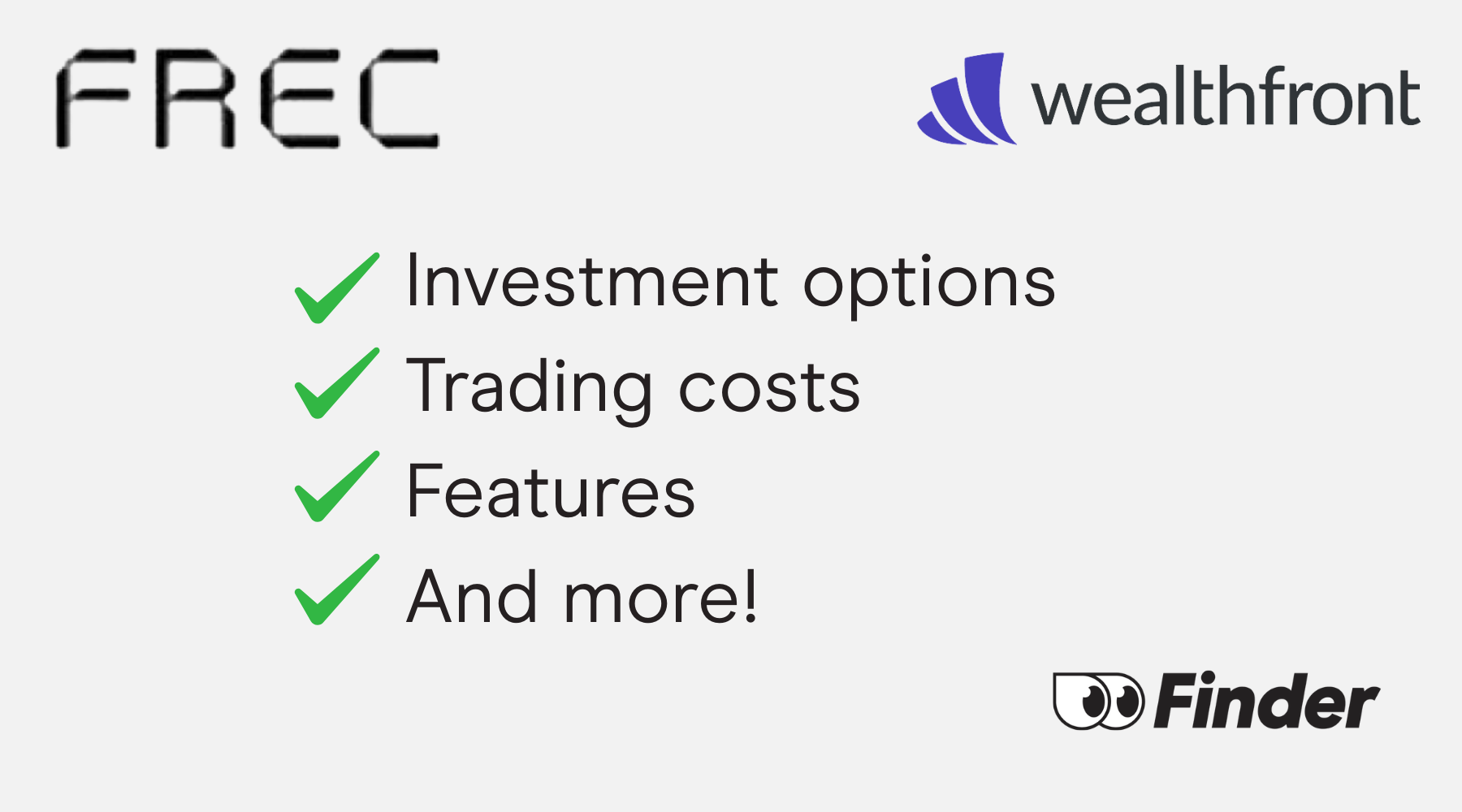 FREC

wealthfront

Investment options
Trading costs
Features
And more!

Finder